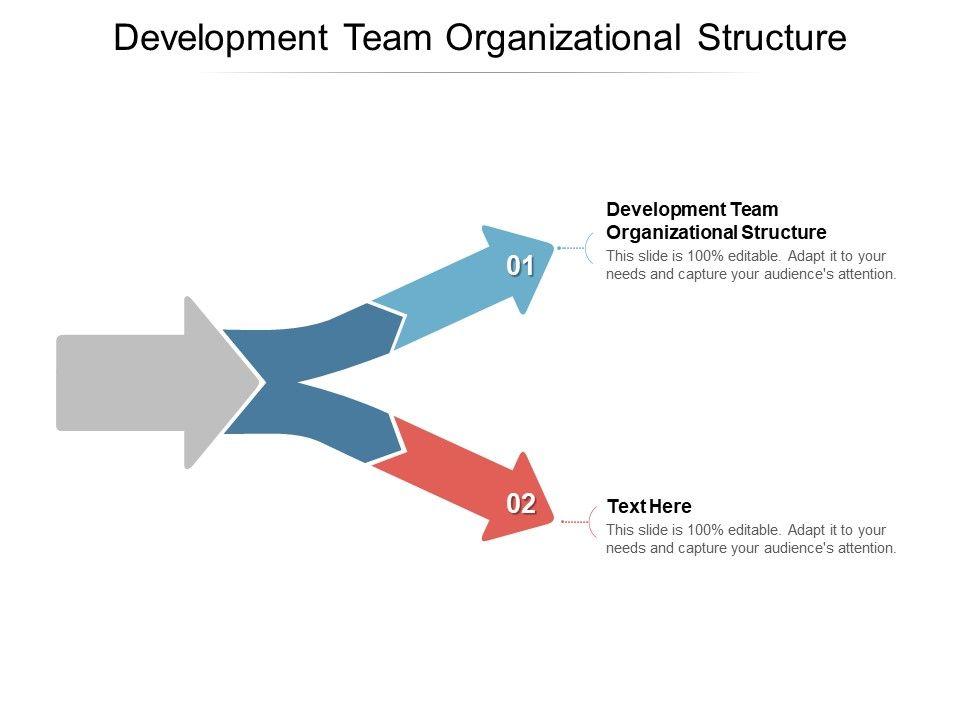 Development Team Organizational Structure

01

Development Team Organizational Structure

This slide is 100% editable. Adapt it to your needs and capture your audience's attention.

02

Text Here

This slide is 100% editable. Adapt it to your needs and capture your audience's attention.